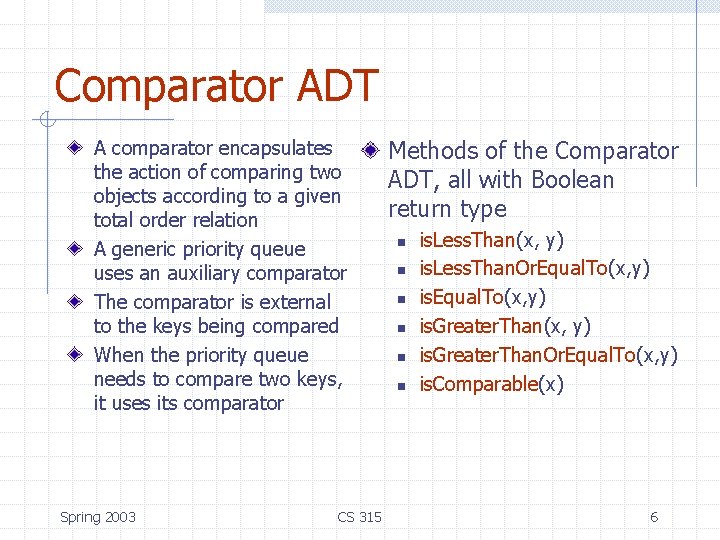 Comparator ADT

A comparator encapsulates the action of comparing two objects according to a given total order relation

A generic priority queue uses an auxiliary comparator

The comparator is external to the keys being compared

When the priority queue needs to compare two keys, it uses its comparator

Methods of the Comparator ADT, all with Boolean return type

isLessThan(x, y)

isLessThanOrEqualTo(x,y)

isEqualTo(x,y)

isGreaterThan(x, y)

isGreaterThanOrEqualTo(x,y)

isComparable(x)

Spring 2003

CS 315

6